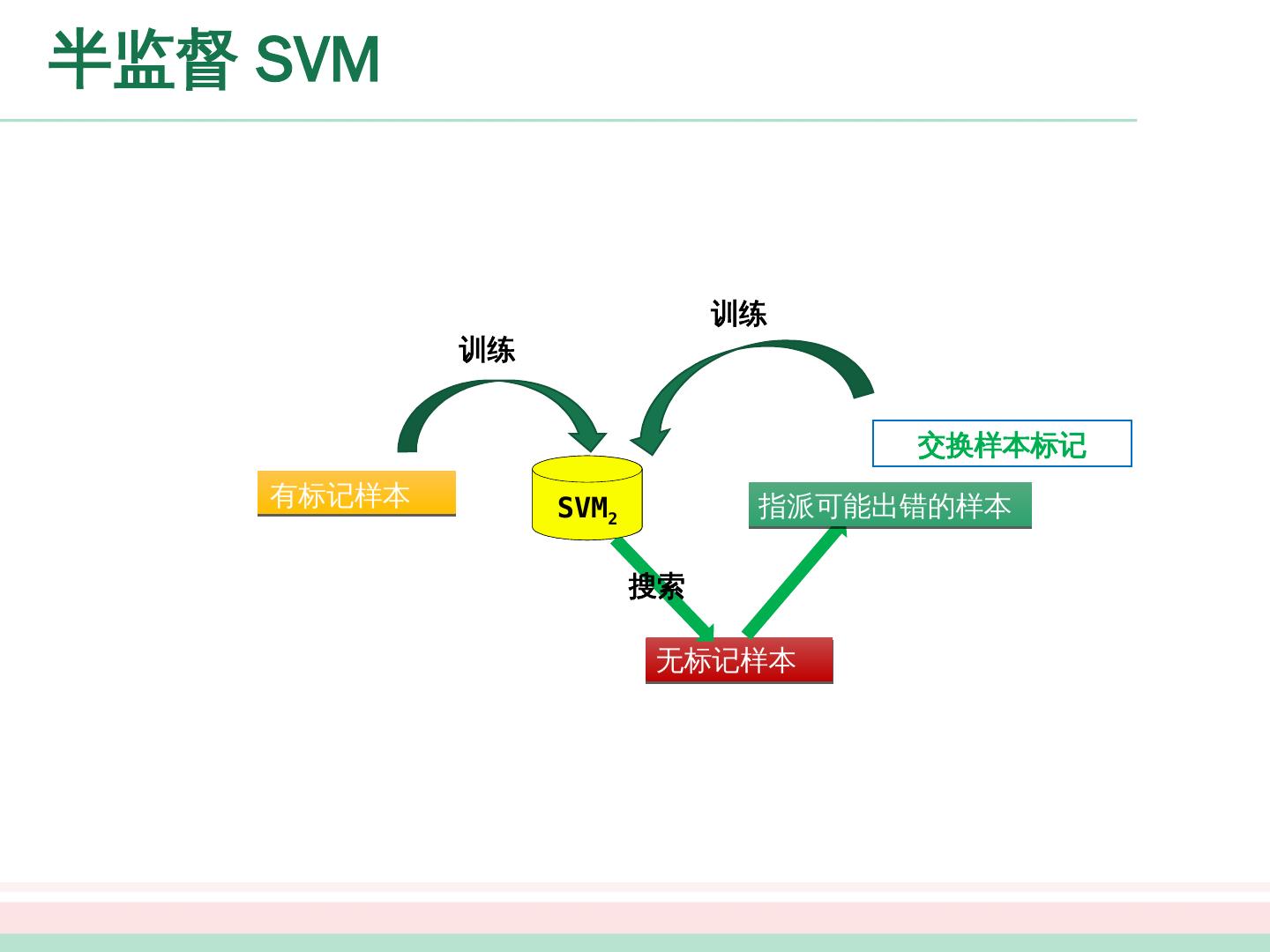 半监督 SVM

训练

训练

交换样本标记

有标记样本

$SVM_2$

指派可能出错的样本

搜索

无标记样本